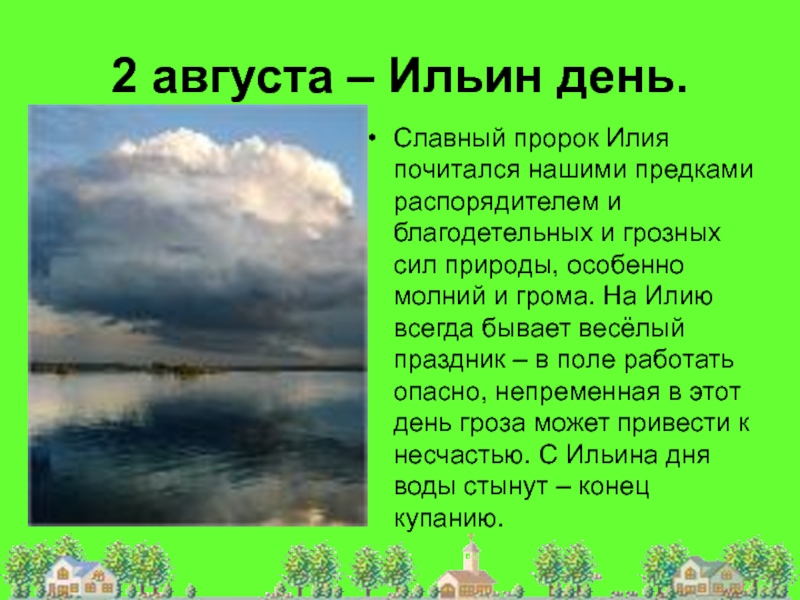 2 августа – Ильин день.

• Славный пророк Илия почитался нашими предками распорядителем и благодетельных и грозных сил природы, особенно молний и грома. На Илию всегда бывает весёлый праздник – в поле работать опасно, непременная в этот день гроза может привести к несчастью. С Ильина дня воды стынут – конец купанию.